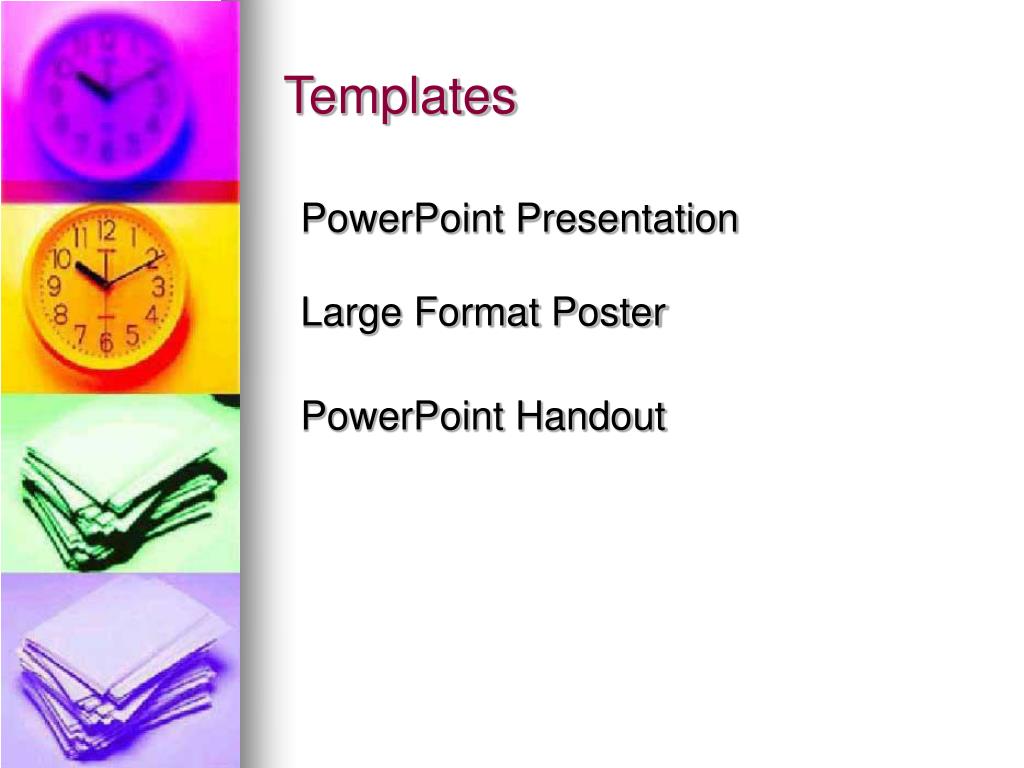 Templates

PowerPoint Presentation

Large Format Poster

PowerPoint Handout